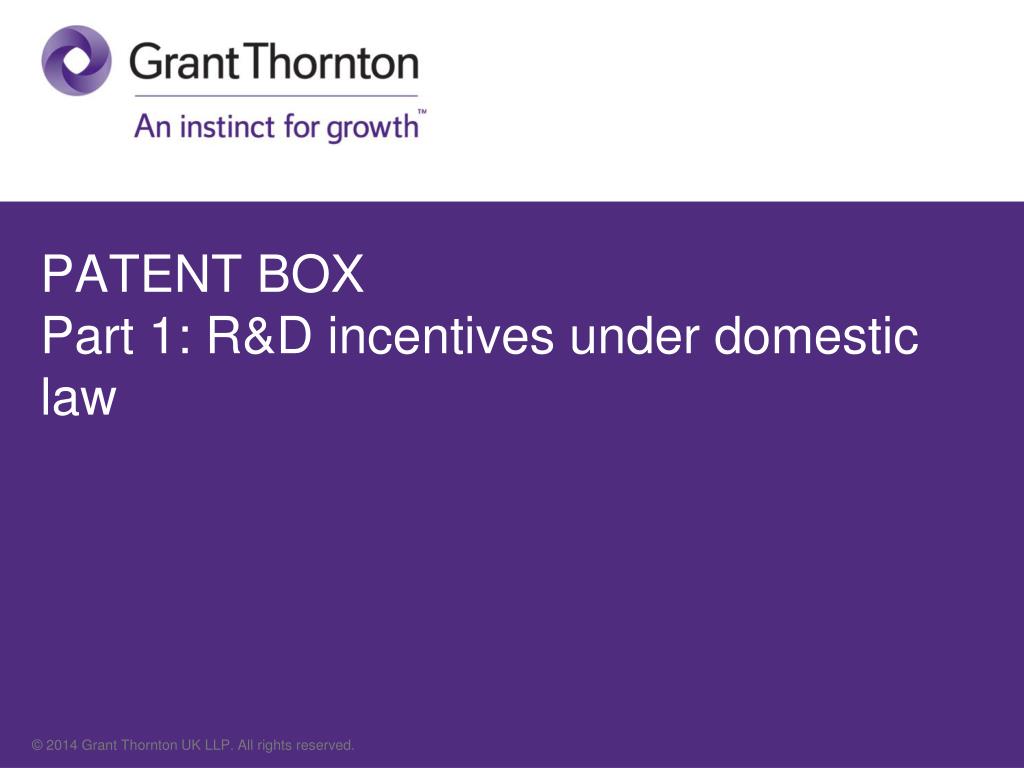 Grant Thornton
An instinct for growth™

PATENT BOX
Part 1: R&D incentives under domestic law

© 2014 Grant Thornton UK LLP. All rights reserved.